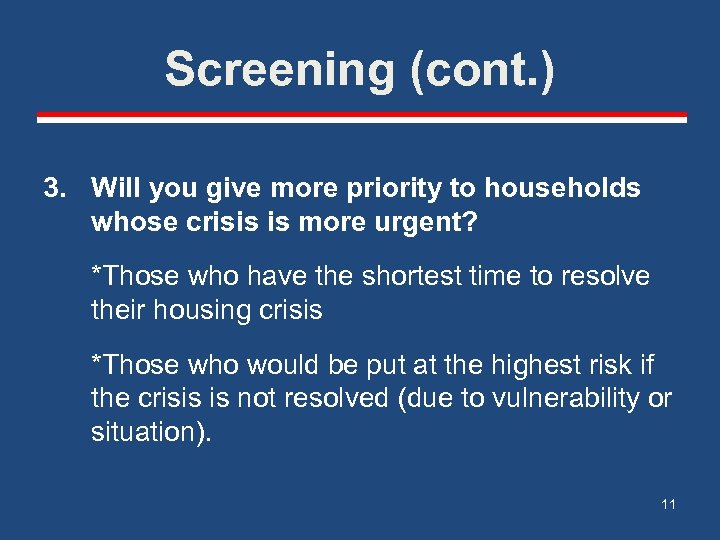 Screening (cont.)

3. Will you give more priority to households whose crisis is more urgent?

*Those who have the shortest time to resolve their housing crisis

*Those who would be put at the highest risk if the crisis is not resolved (due to vulnerability or situation).

11